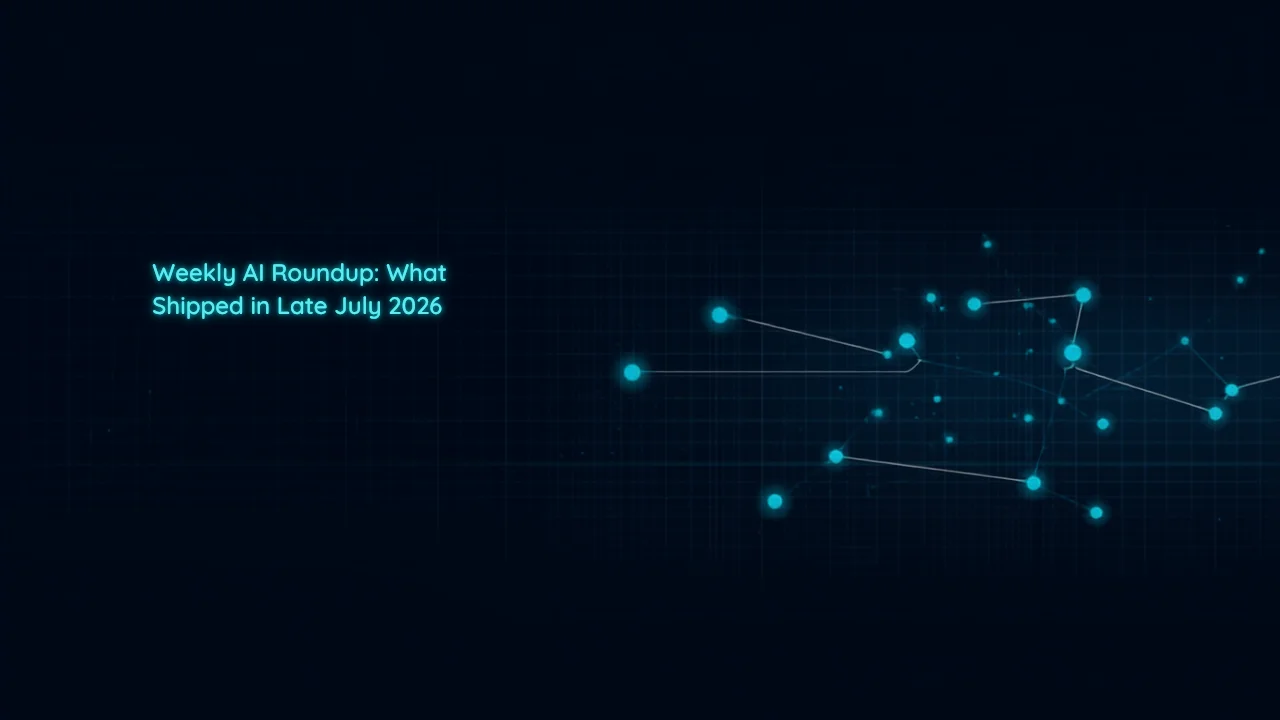 Weekly AI Roundup: What Shipped in Late July 2026